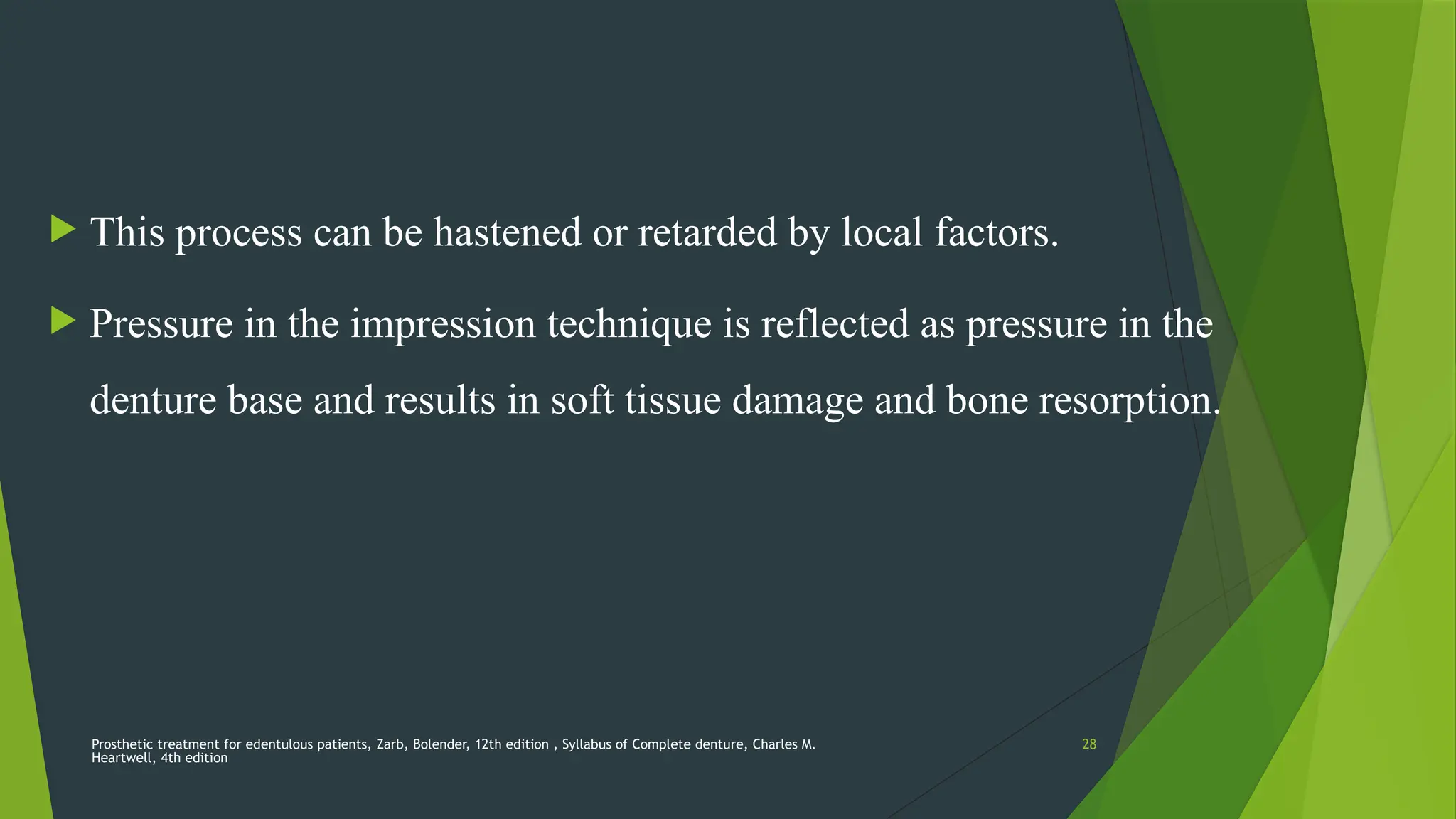 This process can be hastened or retarded by local factors.

Pressure in the impression technique is reflected as pressure in the denture base and results in soft tissue damage and bone resorption.

Prosthetic treatment for edentulous patients, Zarb, Bolender, 12th edition , Syllabus of Complete denture, Charles M. Heartwell, 4th edition

28